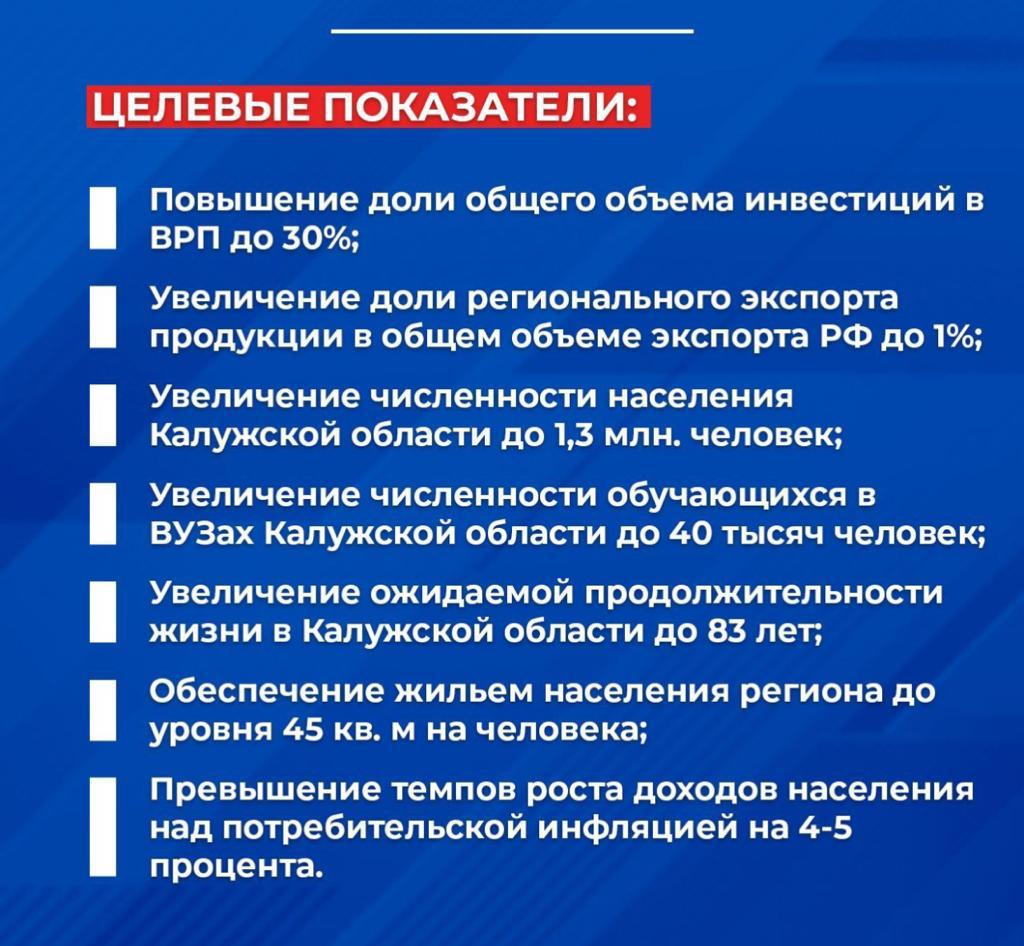 ЦЕЛЕВЫЕ ПОКАЗАТЕЛИ:

Повышение доли общего объема инвестиций в ВРП до 30%;

Увеличение доли регионального экспорта продукции в общем объеме экспорта РФ до 1%;

Увеличение численности населения Калужской области до 1,3 млн. человек;

Увеличение численности обучающихся в ВУЗах Калужской области до 40 тысяч человек;

Увеличение ожидаемой продолжительности жизни в Калужской области до 83 лет;

Обеспечение жильем населения региона до уровня 45 кв. м на человека;

Превышение темпов роста доходов населения над потребительской инфляцией на 4-5 процента.